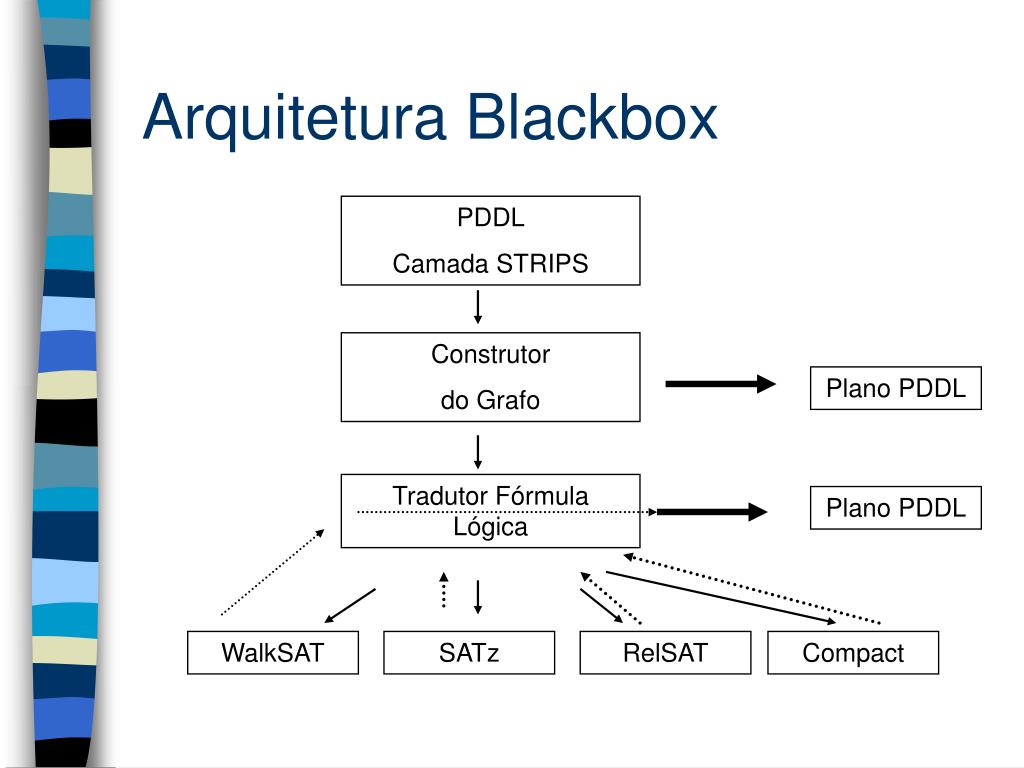 Arquitetura Blackbox

PDDL
Camada STRIPS

Construtor
do Grafo

Plano PDDL

Tradutor Fórmula
Lógica

Plano PDDL

WalkSAT

SATz

RelSAT

Compact